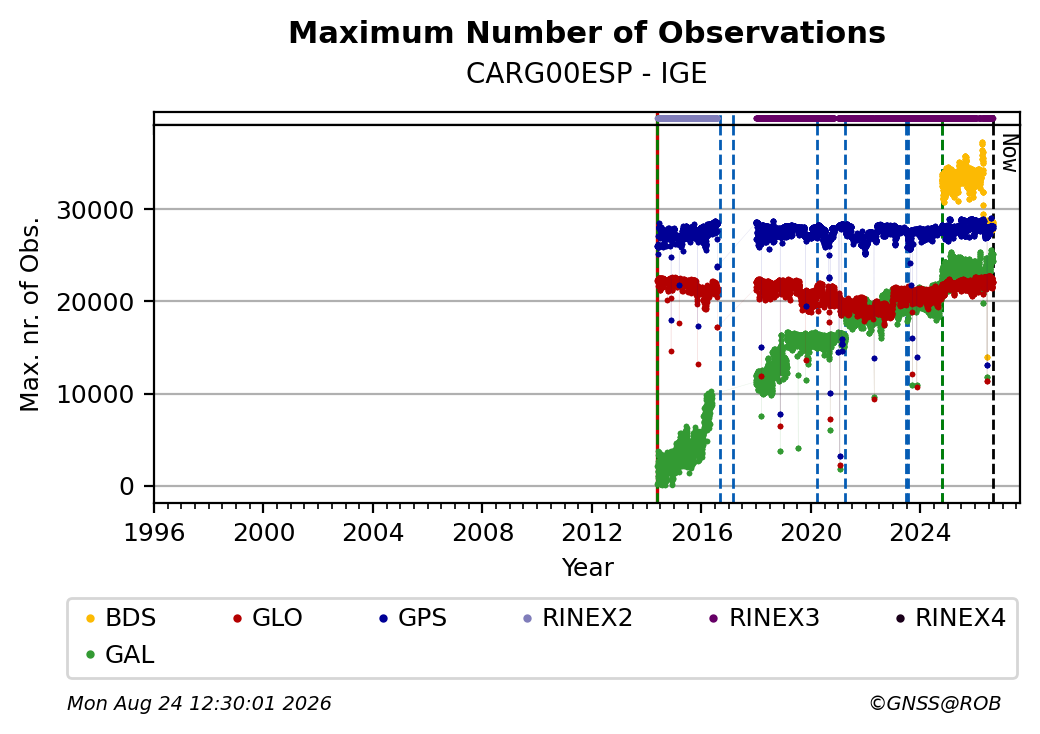 Maximum Number of Observations
CARG00ESP - IGE

Now

Max. nr. of Obs.

30000
20000
10000
0

1996 2000 2004 2008 2012 2016 2020 2024

Year

BDS GLO GPS RINEX2 RINEX3 RINEX4
GAL

Mon Aug 24 12:30:01 2026

©GNSS@ROB